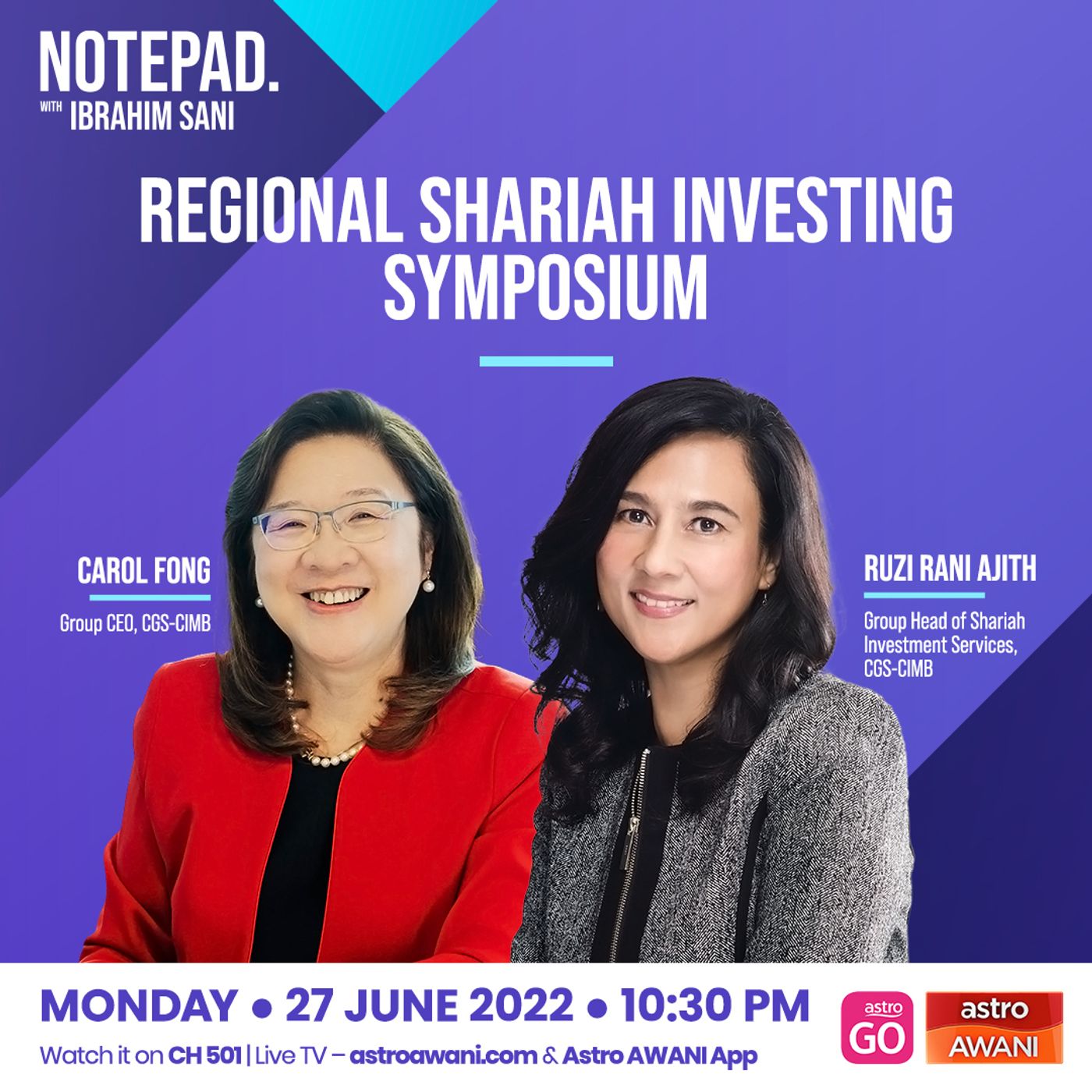 NOTEPAD.
WITH IBRAHIM SANI

REGIONAL SHARIAH INVESTING SYMPOSIUM

CAROL FONG
Group CEO, CGS-CIMB

RUZI RANI AJITH
Group Head of Shariah Investment Services, CGS-CIMB

MONDAY • 27 JUNE 2022 • 10:30 PM
Watch it on CH 501 | Live TV – astroawani.com & Astro AWANI App

astro GO

astro AWANI